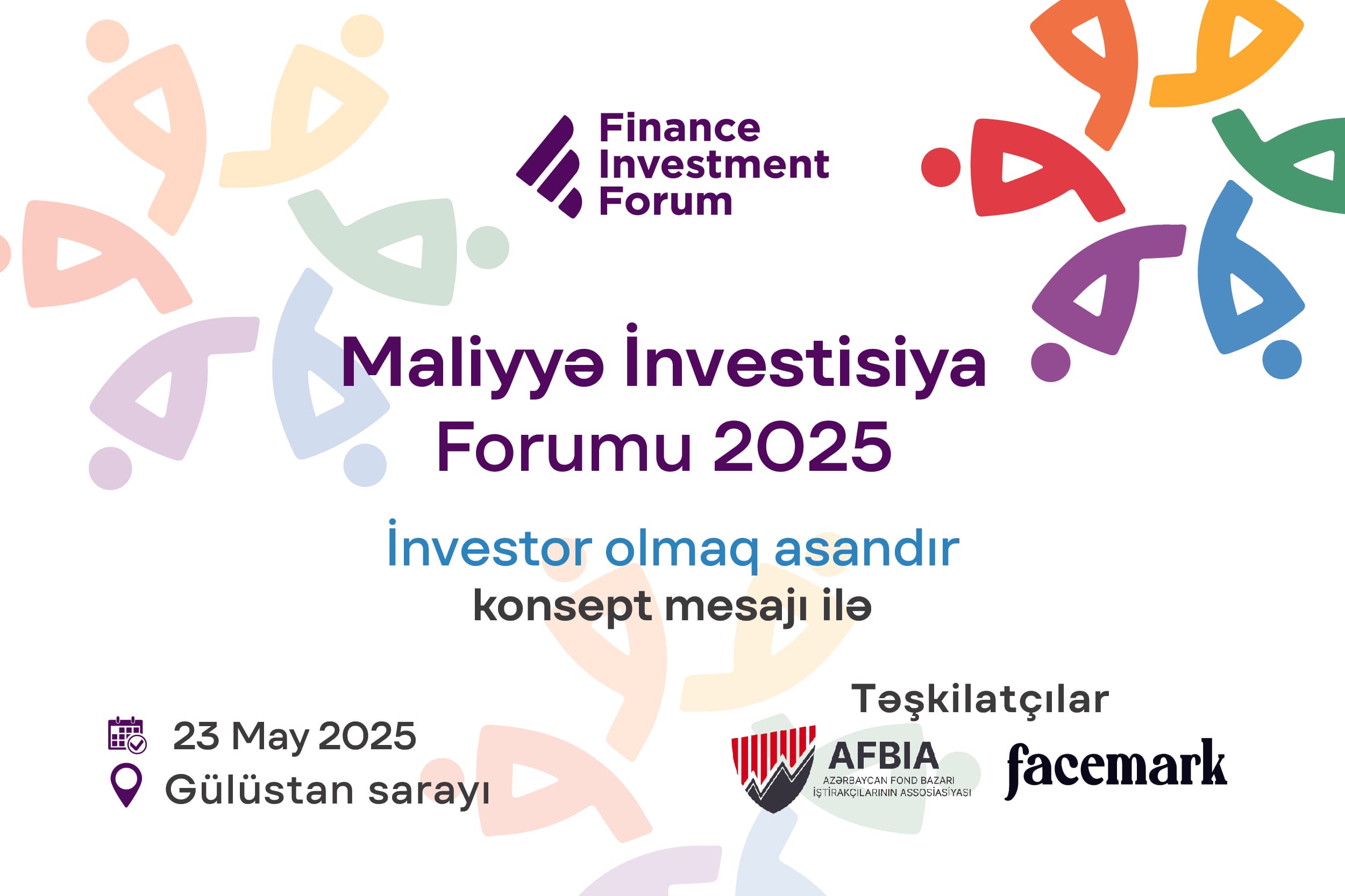 Finance Investment Forum

Maliyyə İnvestisiya Forumu 2025

İnvestor olmaq asandır
konsept mesajı ilə

23 May 2025
Gülüstan sarayı

Təşkilatçılar
AFBIA
AZƏRBAYCAN FOND BAZARI İŞTİRAKÇILARININ ASSOSİASİYASI
facemark